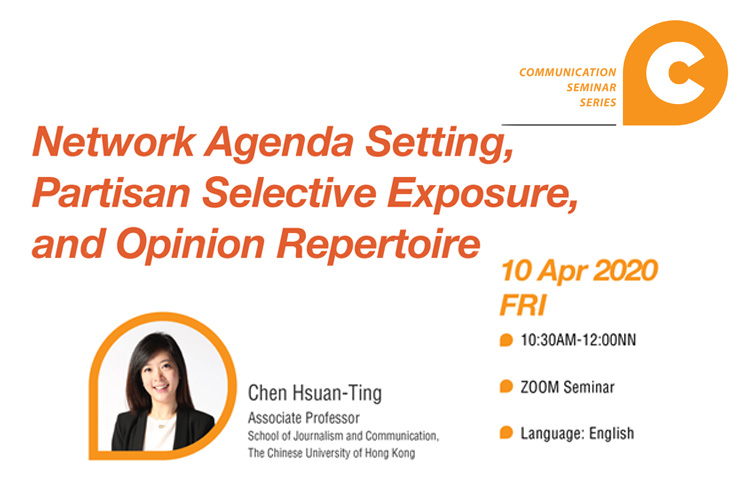 COMMUNICATION SEMINAR SERIES

C

Network Agenda Setting, Partisan Selective Exposure, and Opinion Repertoire

10 Apr 2020 FRI

10:30AM-12:00NN

ZOOM Seminar

Language: English

Chen Hsuan-Ting
Associate Professor
School of Journalism and Communication, The Chinese University of Hong Kong